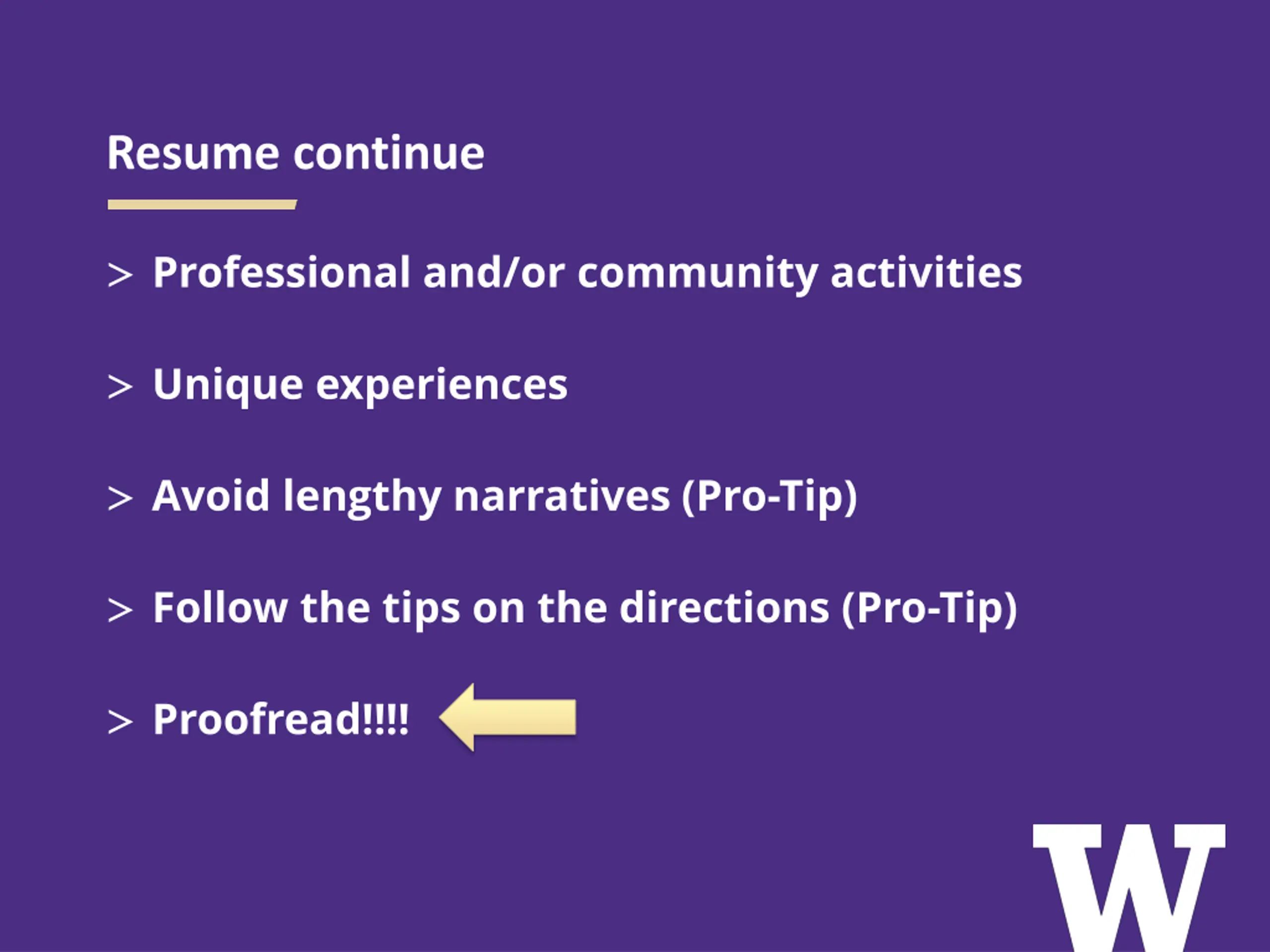 Resume continue

> Professional and/or community activities

> Unique experiences

> Avoid lengthy narratives (Pro-Tip)

> Follow the tips on the directions (Pro-Tip)

> Proofread!!!!

W